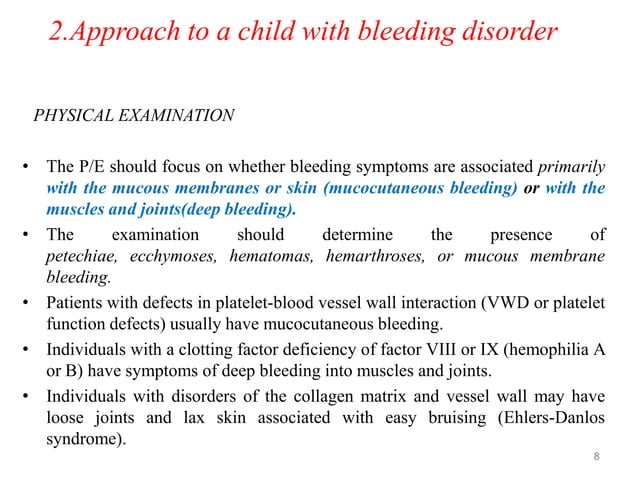 2.Approach to a child with bleeding disorder

PHYSICAL EXAMINATION

• The P/E should focus on whether bleeding symptoms are associated primarily with the mucous membranes or skin (mucocutaneous bleeding) or with the muscles and joints(deep bleeding).
• The examination should determine the presence of petechiae, ecchymoses, hematomas, hemarthroses, or mucous membrane bleeding.
• Patients with defects in platelet-blood vessel wall interaction (VWD or platelet function defects) usually have mucocutaneous bleeding.
• Individuals with a clotting factor deficiency of factor VIII or IX (hemophilia A or B) have symptoms of deep bleeding into muscles and joints.
• Individuals with disorders of the collagen matrix and vessel wall may have loose joints and lax skin associated with easy bruising (Ehlers-Danlos syndrome).

8